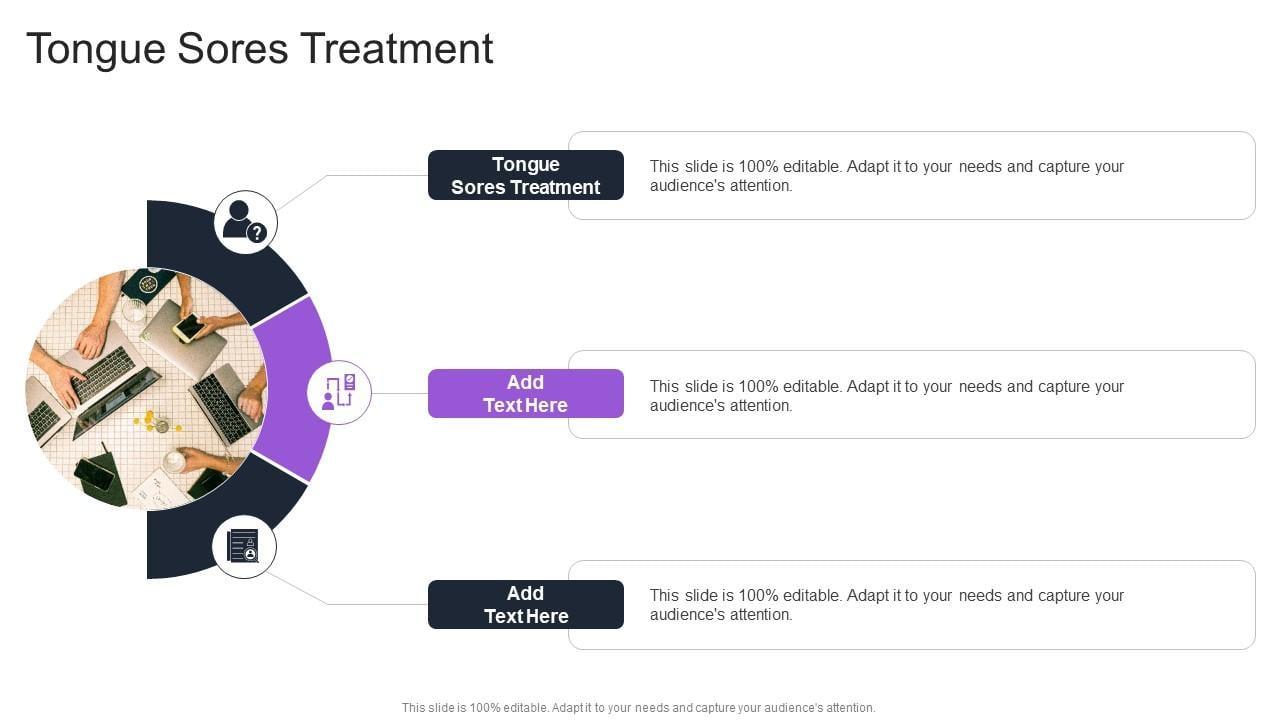 Tongue Sores Treatment

Tongue Sores Treatment

This slide is 100% editable. Adapt it to your needs and capture your audience's attention.

Add Text Here

This slide is 100% editable. Adapt it to your needs and capture your audience's attention.

Add Text Here

This slide is 100% editable. Adapt it to your needs and capture your audience's attention.

This slide is 100% editable. Adapt it to your needs and capture your audience's attention.